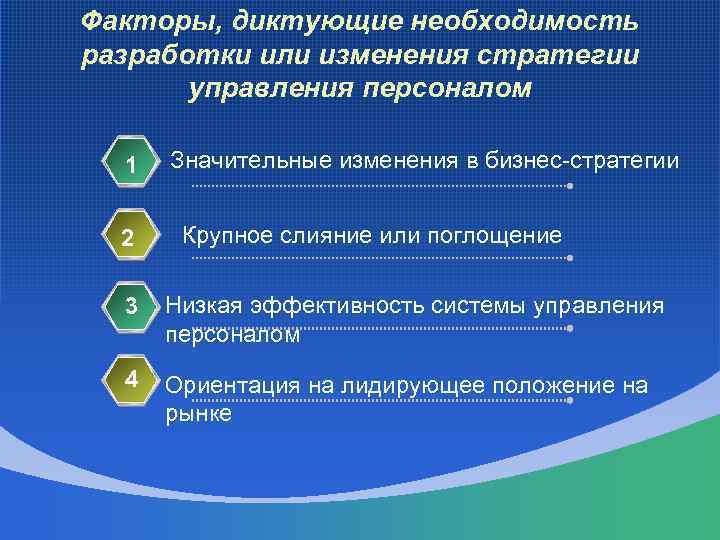 Факторы, диктующие необходимость разработки или изменения стратегии управления персоналом

1 Значительные изменения в бизнес-стратегии

2 Крупное слияние или поглощение

3 Низкая эффективность системы управления персоналом

4 Ориентация на лидирующее положение на рынке